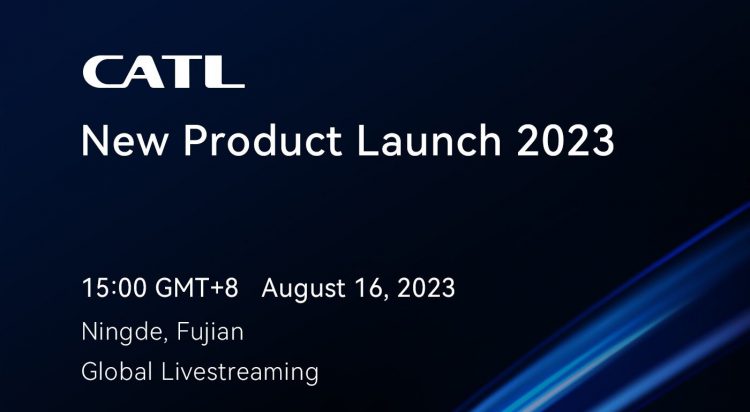 CATL
New Product Launch 2023

15:00 GMT+8 August 16, 2023
Ningde, Fujian
Global Livestreaming